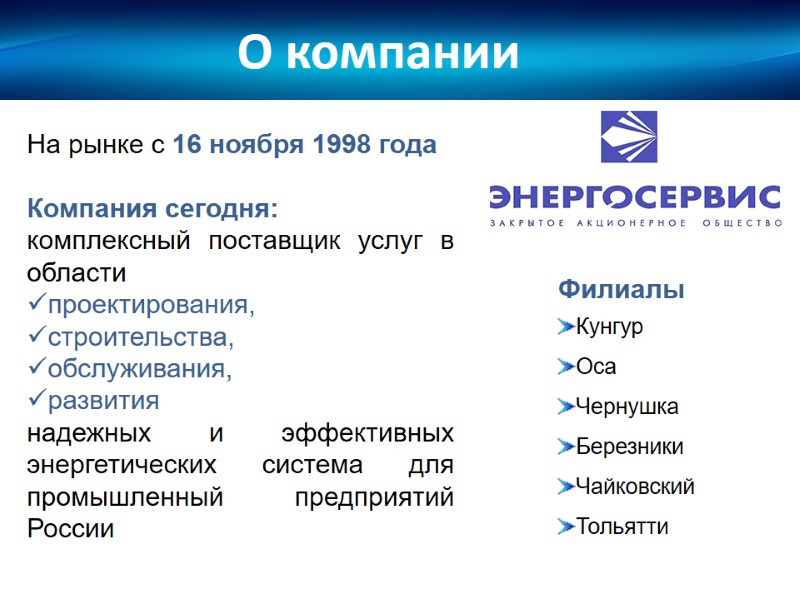 О компании

На рынке с 16 ноября 1998 года

Компания сегодня:
комплексный поставщик услуг в области
✓проектирования,
✓строительства,
✓обслуживания,
✓развития
надежных и эффективных энергетических система для промышленный предприятий России

ЭНЕРГОСЕРВИС
ЗАКРЫТОЕ АКЦИОНЕРНОЕ ОБЩЕСТВО

Филиалы
Кунгур
Оса
Чернушка
Березники
Чайковский
Тольятти